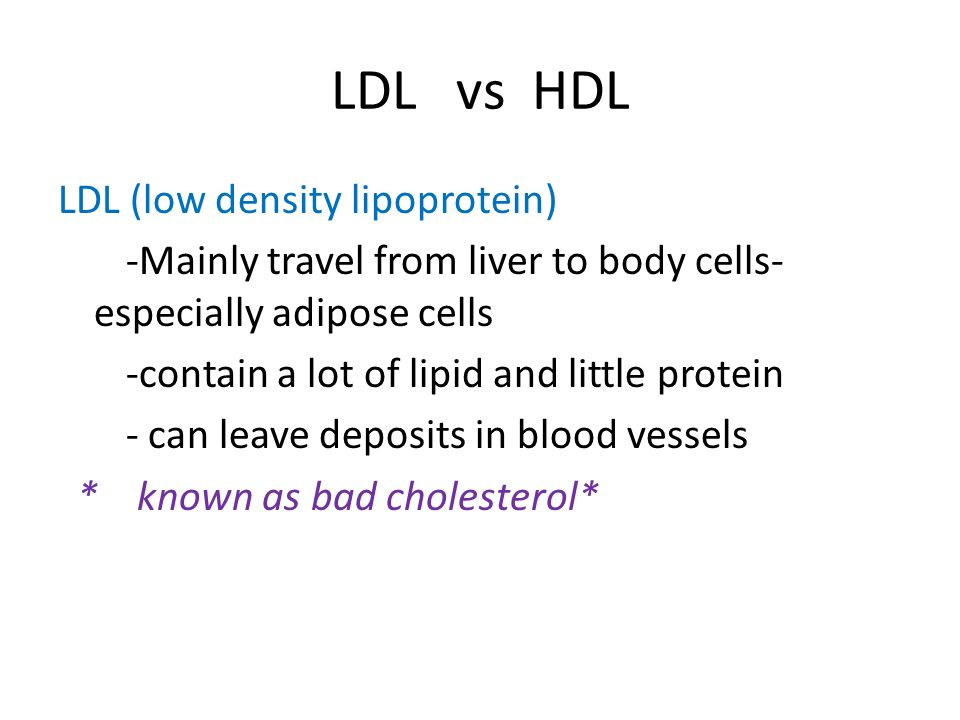 LDL vs HDL

LDL (low density lipoprotein)

-Mainly travel from liver to body cells- especially adipose cells

-contain a lot of lipid and little protein

- can leave deposits in blood vessels

* known as bad cholesterol*